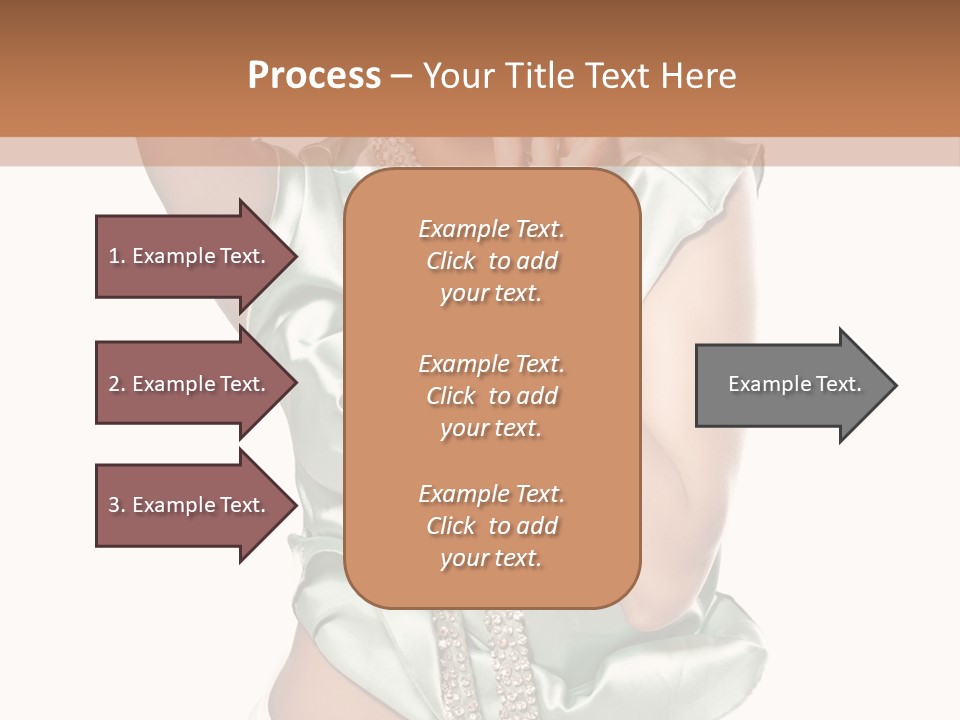 Process – Your Title Text Here

1. Example Text.

2. Example Text.

3. Example Text.

Example Text. Click to add your text.

Example Text. Click to add your text.

Example Text. Click to add your text.

Example Text.